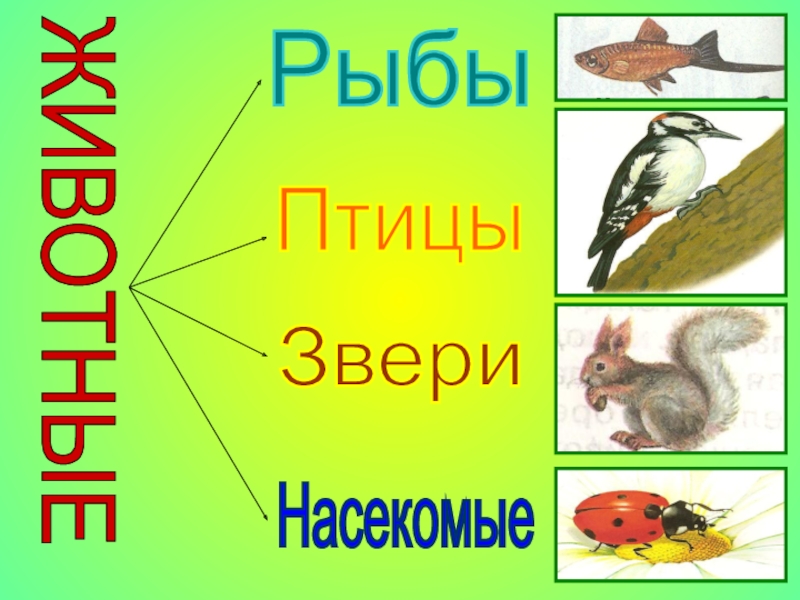 ЖИВОТНЫЕ

Рыбы

Птицы

Звери

Насекомые